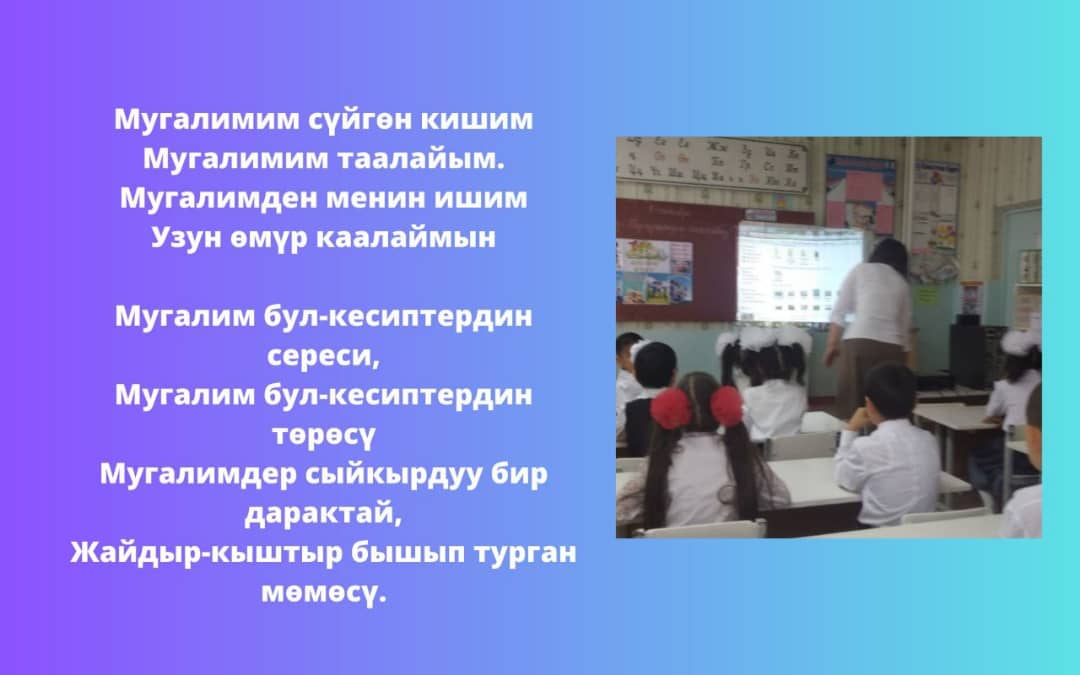 Мугалимим сүйгөн кишим
Мугалимим таалайым.
Мугалимден менин ишим
Узун өмүр каалаймын

Мугалим бул-кесиптердин сереси,
Мугалим бул-кесиптердин төрөсү
Мугалимдер сыйкырдуу бир дарактай,
Жайдыр-кыштыр бышып турган мөмөсү.